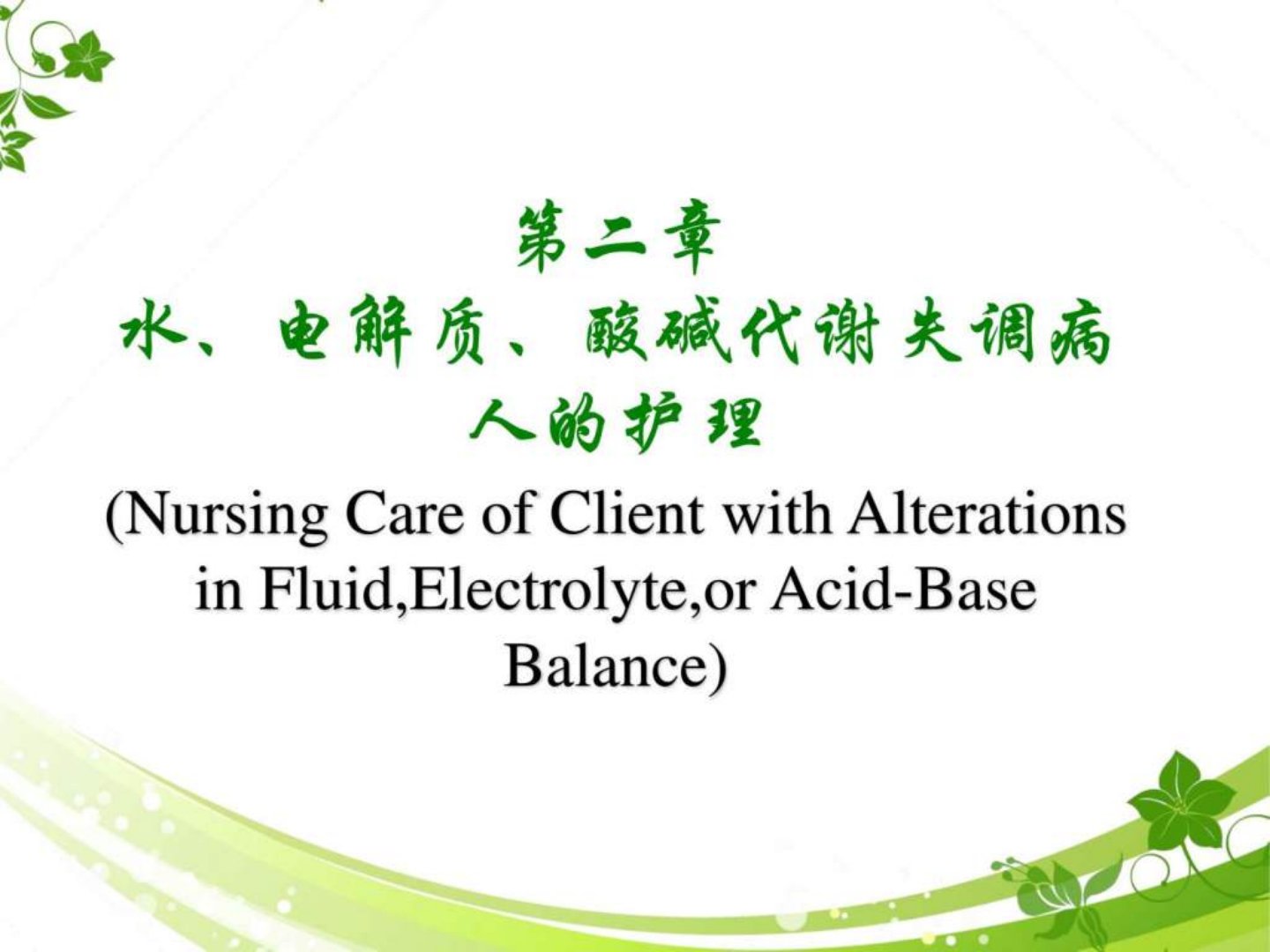 第二章
水、电解质、酸碱代谢失调病人的护理
(Nursing Care of Client with Alterations in Fluid,Electrolyte,or Acid-Base Balance)